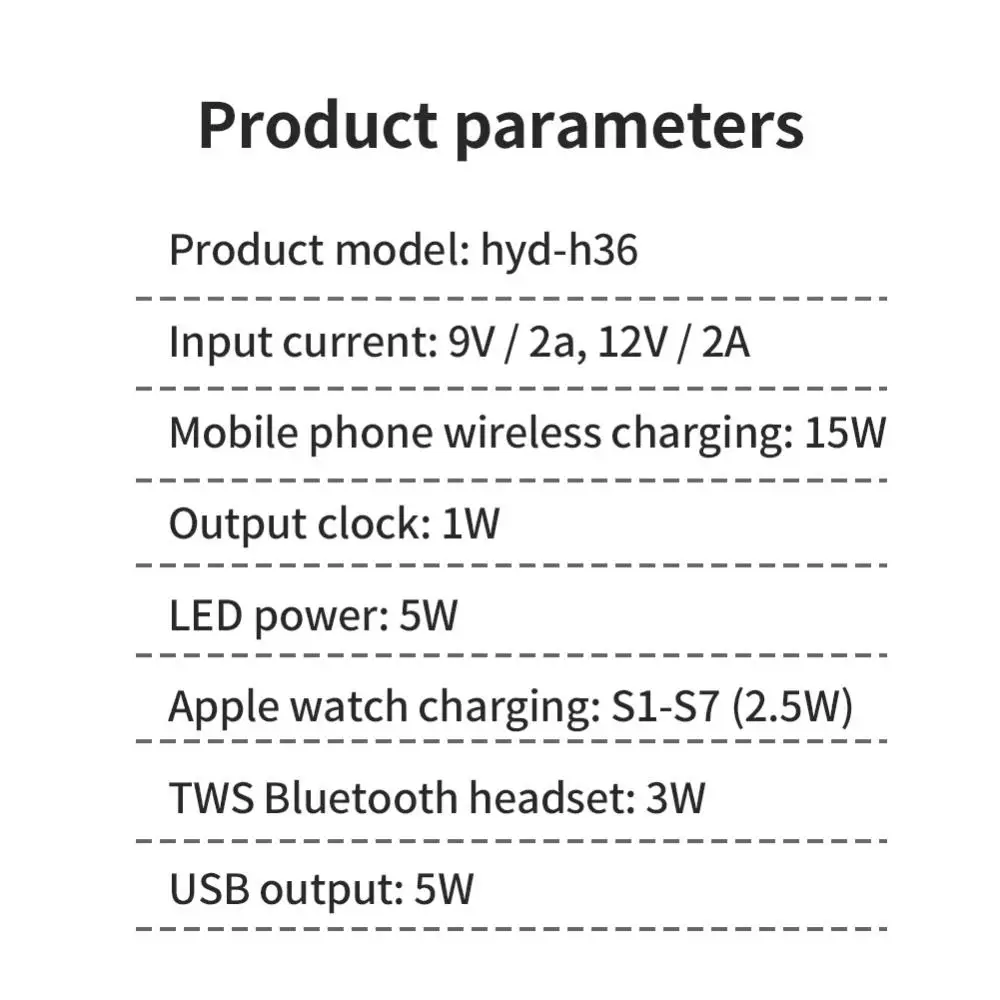 Product parameters

Product model: hyd-h36

Input current: 9V / 2a, 12V / 2A

Mobile phone wireless charging: 15W

Output clock: 1W

LED power: 5W

Apple watch charging: S1-S7 (2.5W)

TWS Bluetooth headset: 3W

USB output: 5W